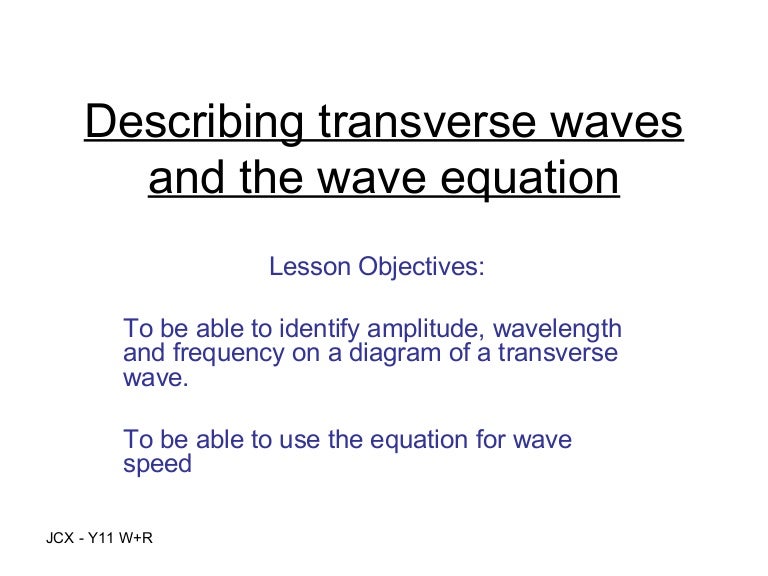 Describing transverse waves and the wave equation

Lesson Objectives:

To be able to identify amplitude, wavelength and frequency on a diagram of a transverse wave.

To be able to use the equation for wave speed

JCX - Y11 W+R